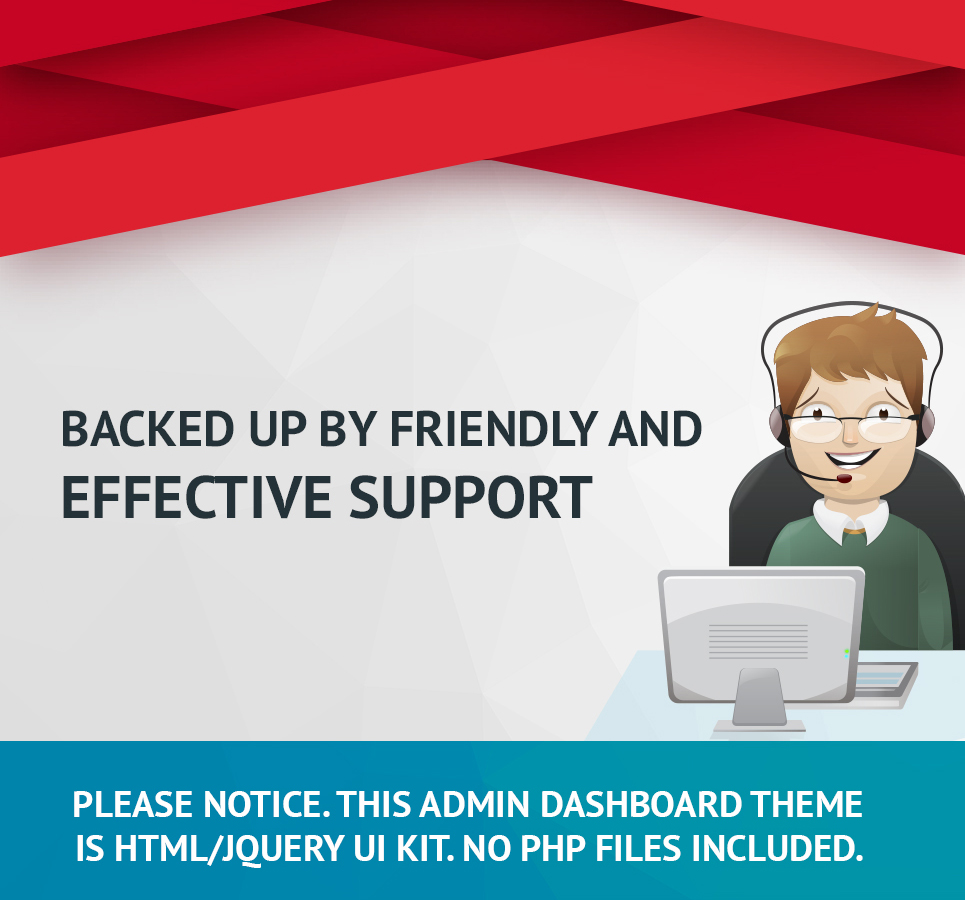 BACKED UP BY FRIENDLY AND
EFFECTIVE SUPPORT

PLEASE NOTICE. THIS ADMIN DASHBOARD THEME IS HTML/JQUERY UI KIT. NO PHP FILES INCLUDED.